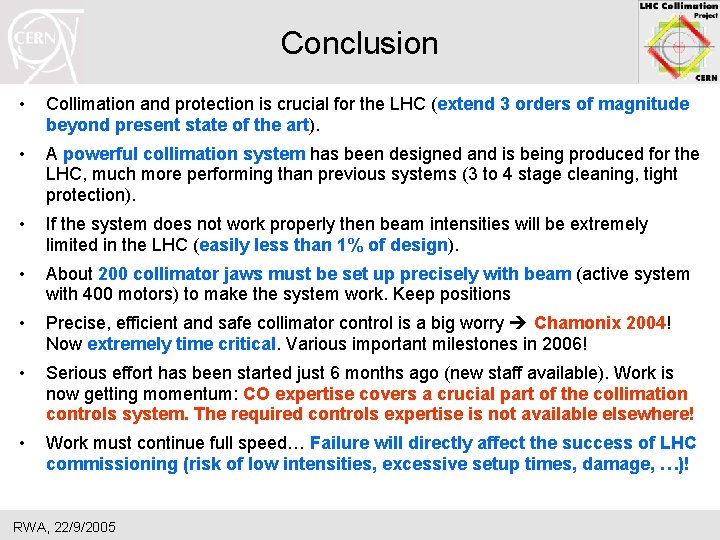 CERN

Conclusion

LHC Collimation Project
CERN

• Collimation and protection is crucial for the LHC (extend 3 orders of magnitude beyond present state of the art).

• A powerful collimation system has been designed and is being produced for the LHC, much more performing than previous systems (3 to 4 stage cleaning, tight protection).

• If the system does not work properly then beam intensities will be extremely limited in the LHC (easily less than 1% of design).

• About 200 collimator jaws must be set up precisely with beam (active system with 400 motors) to make the system work. Keep positions

• Precise, efficient and safe collimator control is a big worry → Chamonix 2004! Now extremely time critical. Various important milestones in 2006!

• Serious effort has been started just 6 months ago (new staff available). Work is now getting momentum: CO expertise covers a crucial part of the collimation controls system. The required controls expertise is not available elsewhere!

• Work must continue full speed… Failure will directly affect the success of LHC commissioning (risk of low intensities, excessive setup times, damage, …)!

RWA, 22/9/2005